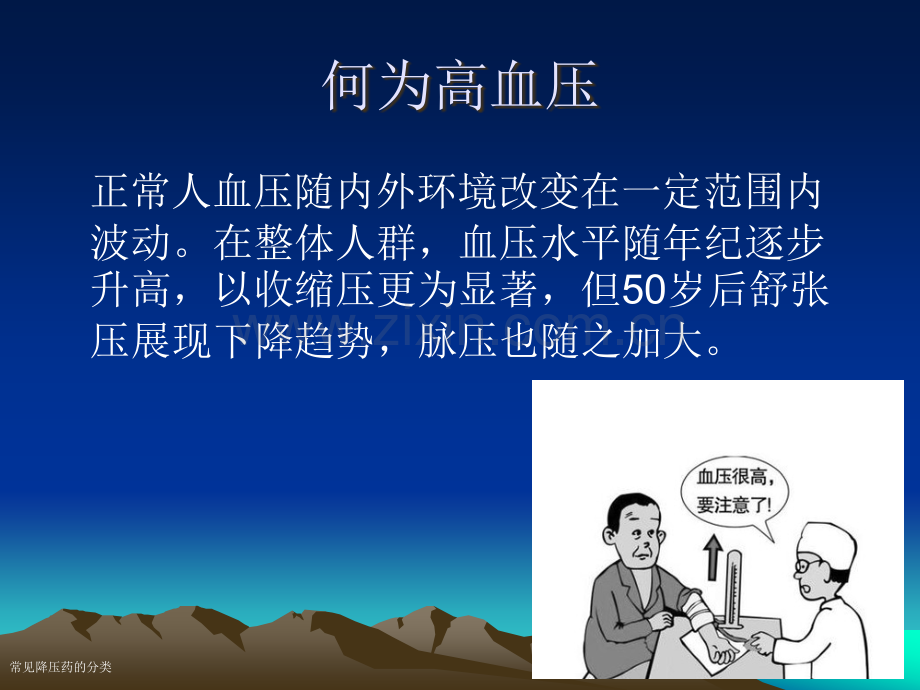 何为高血压

正常人血压随内外环境改变在一定范围内波动。在整体人群，血压水平随年纪逐步升高，以收缩压更为显著，但50岁后舒张压展现下降趋势，脉压也随之加大。

血压很高，要注意了!

常见降压药的分类

www.zixin.com.cn